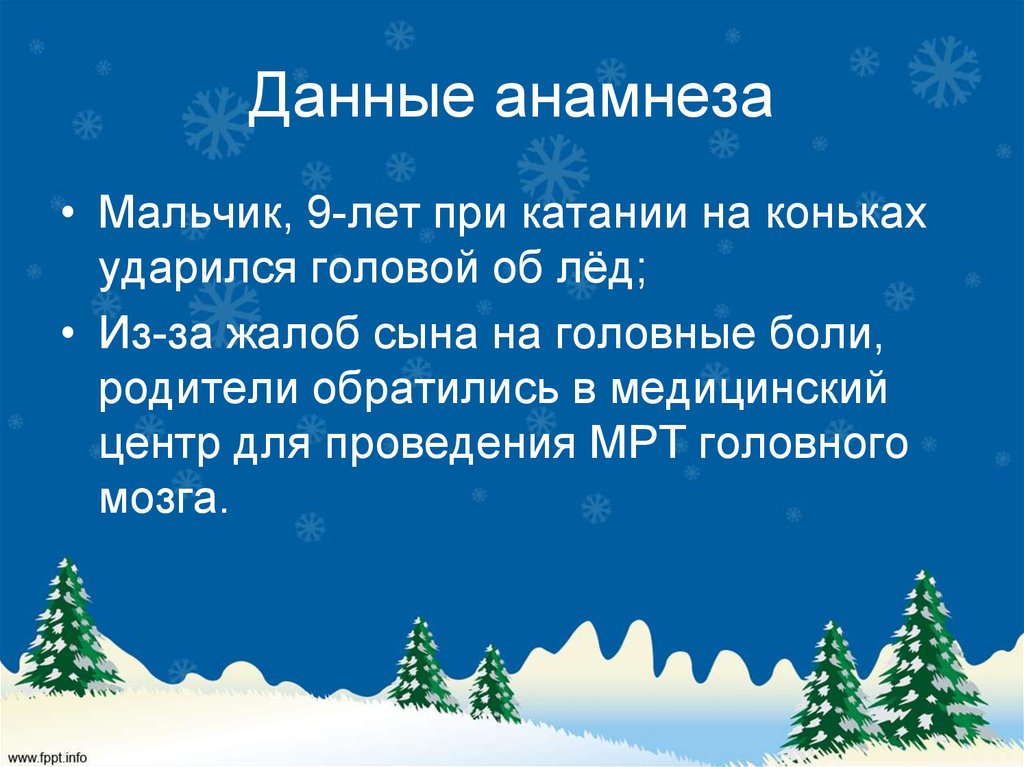 Данные анамнеза

• Мальчик, 9-лет при катании на коньках ударился головой об лёд;

• Из-за жалоб сына на головные боли, родители обратились в медицинский центр для проведения МРТ головного мозга.

www.fppt.info